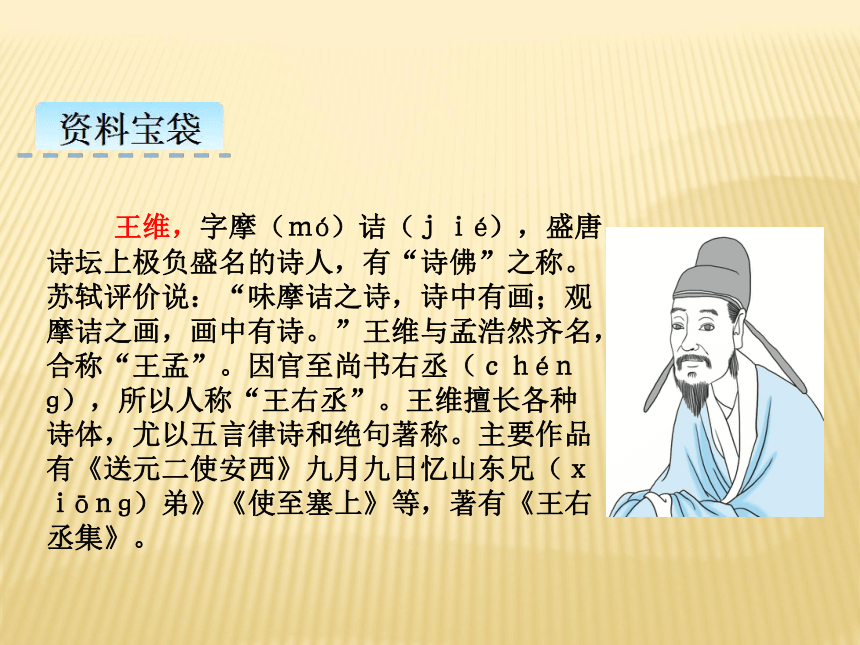 资料宝袋

王维，字摩（mó）诘（jié），盛唐诗坛上极负盛名的诗人，有“诗佛”之称。苏轼评价说：“味摩诘之诗，诗中有画；观摩诘之画，画中有诗。”王维与孟浩然齐名，合称“王孟”。因官至尚书右丞（chéng），所以人称“王右丞”。王维擅长各种诗体，尤以五言律诗和绝句著称。主要作品有《送元二使安西》九月九日忆山东兄（xiōng）弟》《使至塞上》等，著有《王右丞集》。